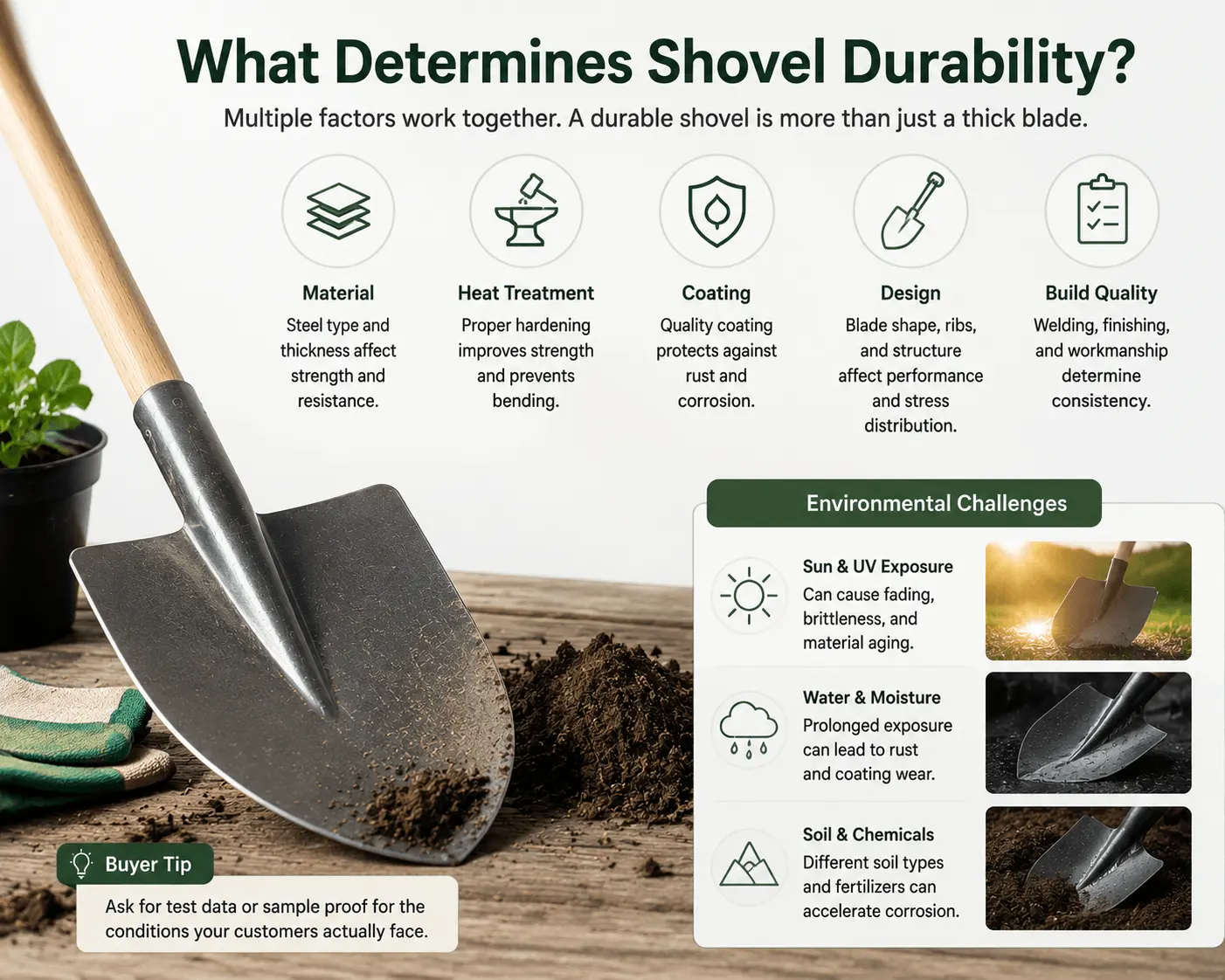 What Determines Shovel Durability?

Multiple factors work together. A durable shovel is more than just a thick blade.

Material
Steel type and thickness affect strength and resistance.

Heat Treatment
Proper hardening improves strength and prevents bending.

Coating
Quality coating protects against rust and corrosion.

Design
Blade shape, ribs, and structure affect performance and stress distribution.

Build Quality
Welding, finishing, and workmanship determine consistency.

Environmental Challenges

Sun & UV Exposure
Can cause fading, brittleness, and material aging.

Water & Moisture
Prolonged exposure can lead to rust and coating wear.

Soil & Chemicals
Different soil types and fertilizers can accelerate corrosion.

Buyer Tip
Ask for test data or sample proof for the conditions your customers actually face.